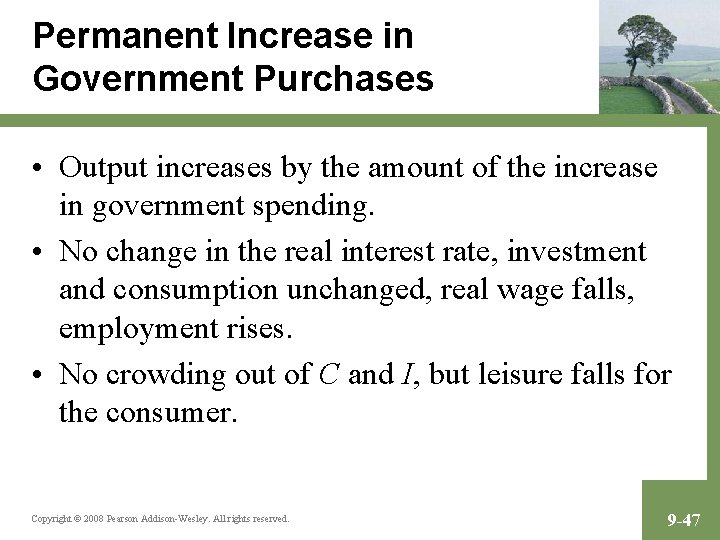 Permanent Increase in Government Purchases

• Output increases by the amount of the increase in government spending.

• No change in the real interest rate, investment and consumption unchanged, real wage falls, employment rises.

• No crowding out of $C$ and $I$, but leisure falls for the consumer.

Copyright © 2008 Pearson Addison-Wesley. All rights reserved.

9-47